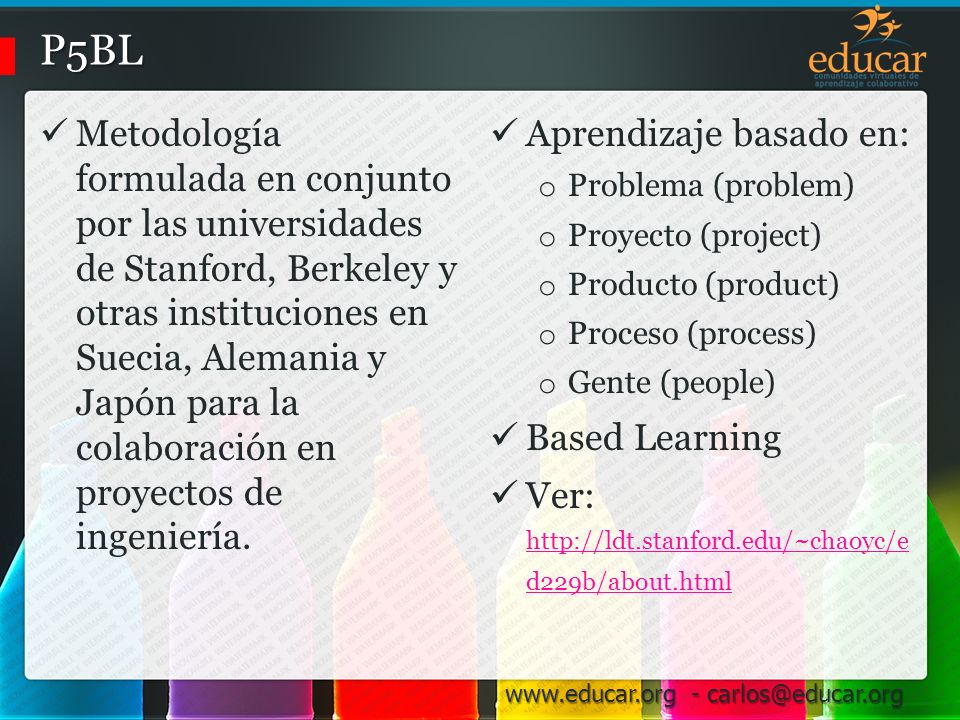 P5BL

educar
comunidades virtuales de aprendizaje colaborativo

✓ Metodología formulada en conjunto por las universidades de Stanford, Berkeley y otras instituciones en Suecia, Alemania y Japón para la colaboración en proyectos de ingeniería.

✓ Aprendizaje basado en:
o Problema (problem)
o Proyecto (project)
o Producto (product)
o Proceso (process)
o Gente (people)

✓ Based Learning

✓ Ver:
http://ldt.stanford.edu/~chaoyc/ed229b/about.html

www.educar.org - carlos@educar.org